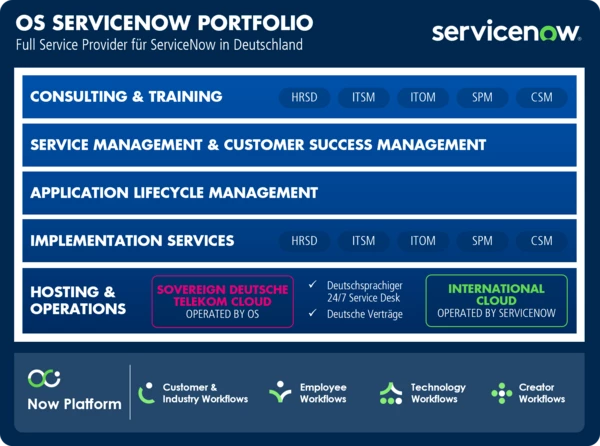 OS SERVICENOW PORTFOLIO
Full Service Provider für ServiceNow in Deutschland

servicenow.

CONSULTING & TRAINING
HRSD ITSM ITOM SPM CSM

SERVICE MANAGEMENT & CUSTOMER SUCCESS MANAGEMENT

APPLICATION LIFECYCLE MANAGEMENT

IMPLEMENTATION SERVICES
HRSD ITSM ITOM SPM CSM

HOSTING & OPERATIONS

SOVEREIGN DEUTSCHE TELEKOM CLOUD
OPERATED BY OS

✓ Deutschsprachiger 24/7 Service Desk
✓ Deutsche Verträge

INTERNATIONAL CLOUD
OPERATED BY SERVICENOW

Now Platform

Customer & Industry Workflows

Employee Workflows

Technology Workflows

Creator Workflows